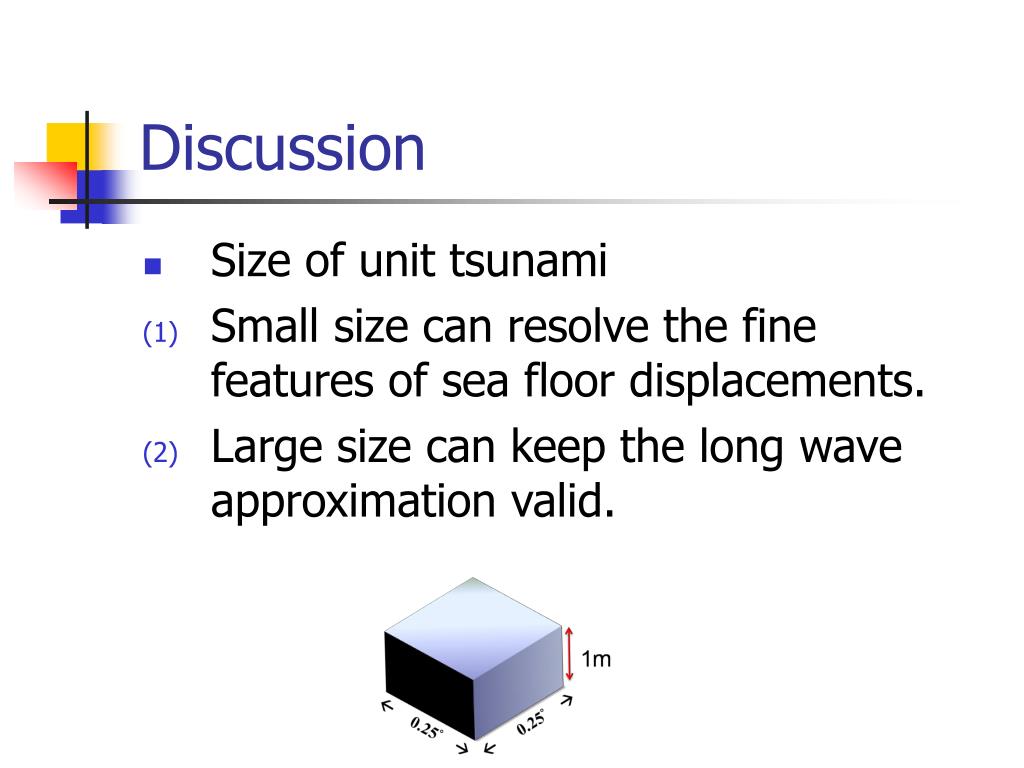 Discussion

Size of unit tsunami

(1) Small size can resolve the fine features of sea floor displacements.

(2) Large size can keep the long wave approximation valid.

1m

0.25°

0.25°